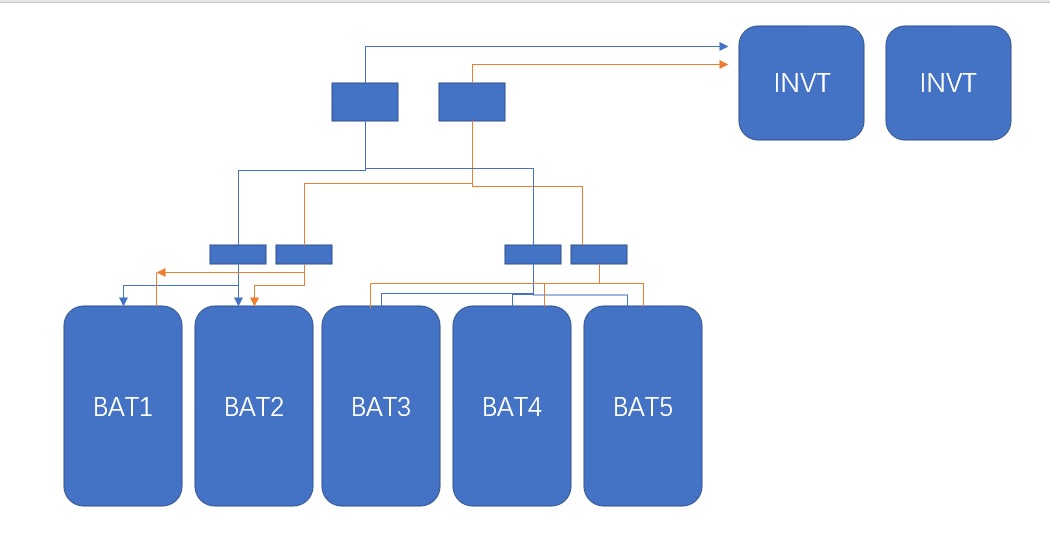 INVT
INVT
BAT1
BAT2
BAT3
BAT4
BAT5